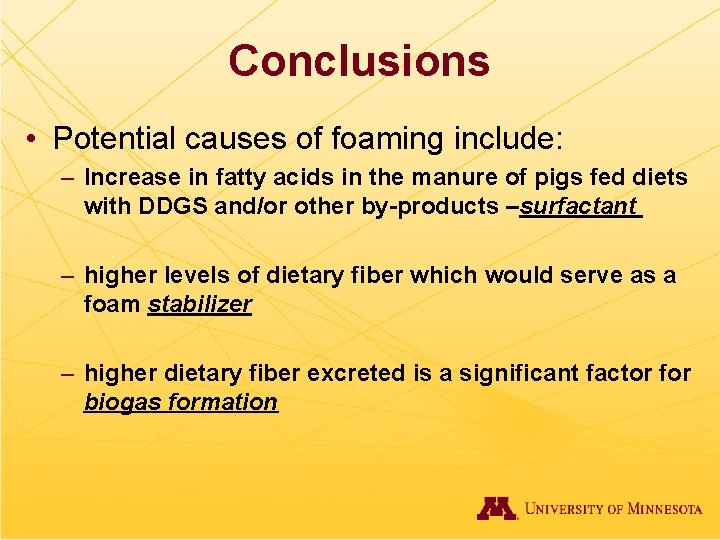 Conclusions

• Potential causes of foaming include:

– Increase in fatty acids in the manure of pigs fed diets with DDGS and/or other by-products –surfactant

– higher levels of dietary fiber which would serve as a foam stabilizer

– higher dietary fiber excreted is a significant factor for biogas formation

M UNIVERSITY OF MINNESOTA